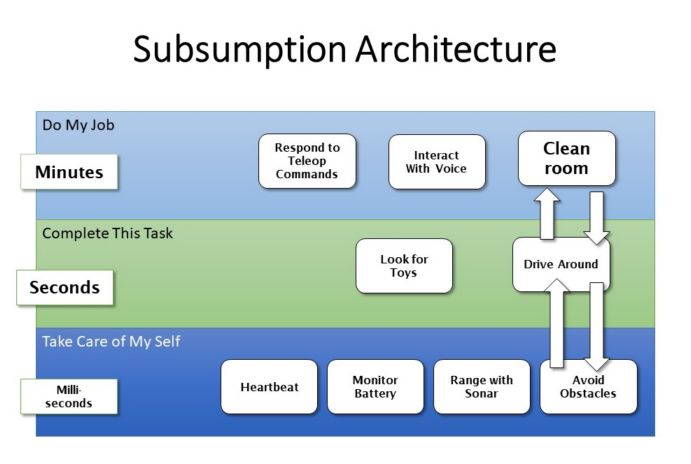 Subsumption Architecture

Do My Job

Minutes

Respond to Teleop Commands

Interact With Voice

Clean room

Complete This Task

Seconds

Look for Toys

Drive Around

Take Care of My Self

Milli-seconds

Heartbeat

Monitor Battery

Range with Sonar

Avoid Obstacles